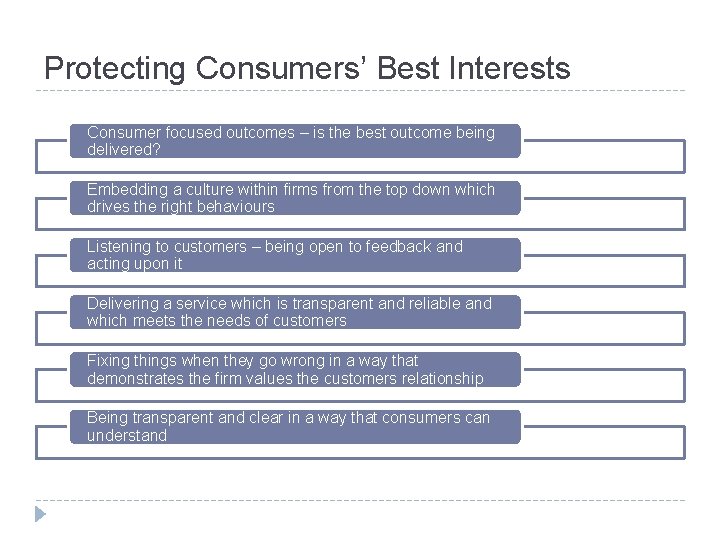 Protecting Consumers' Best Interests

Consumer focused outcomes – is the best outcome being delivered?

Embedding a culture within firms from the top down which drives the right behaviours

Listening to customers – being open to feedback and acting upon it

Delivering a service which is transparent and reliable and which meets the needs of customers

Fixing things when they go wrong in a way that demonstrates the firm values the customers relationship

Being transparent and clear in a way that consumers can understand